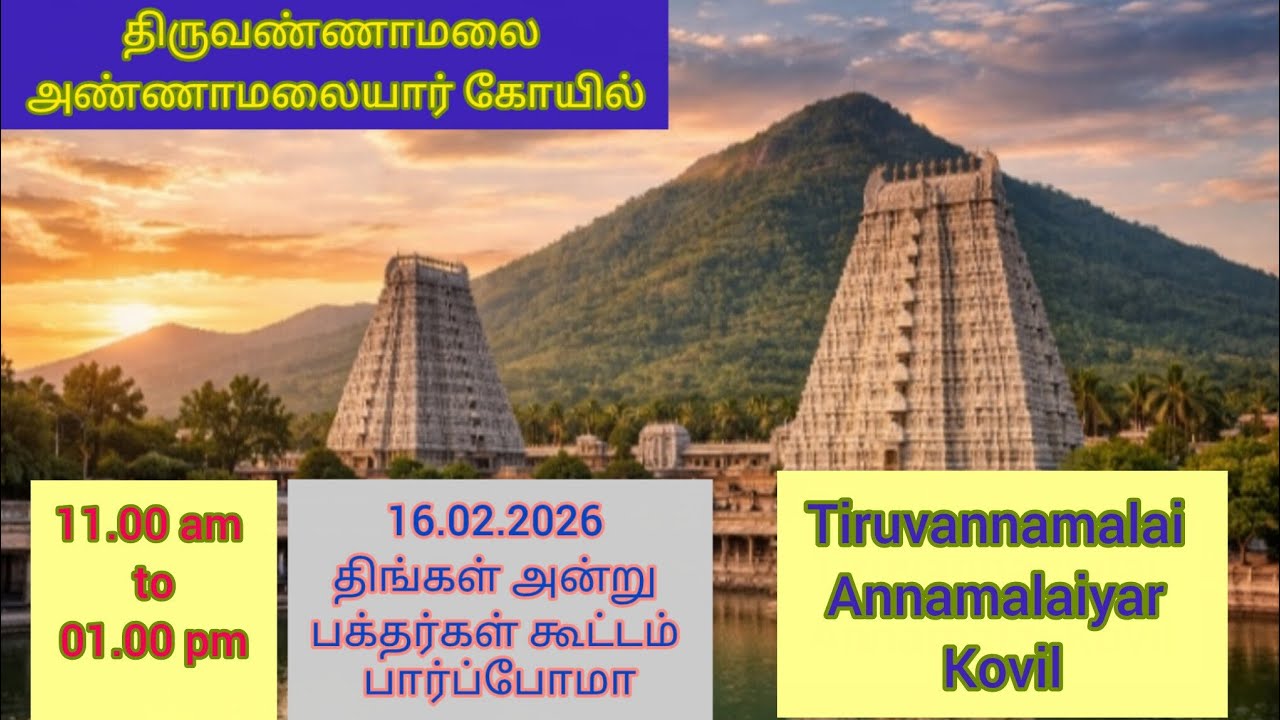 திருவண்ணாமலை அண்ணாமலையார் கோயில்

11.00 am to 01.00 pm

16.02.2026 திங்கள் அன்று பக்தர்கள் கூட்டம் பார்ப்போமா

Tiruvannamalai Annamalaiyar Kovil